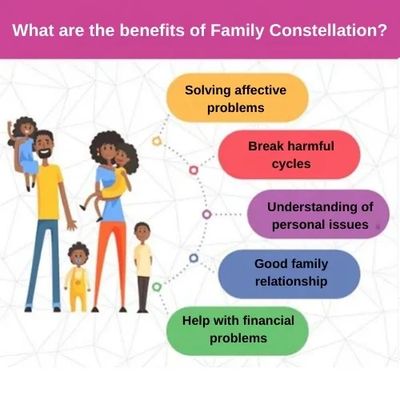 What are the benefits of Family Constellation?

Solving affective problems

Break harmful cycles

Understanding of personal issues

Good family relationship

Help with financial problems